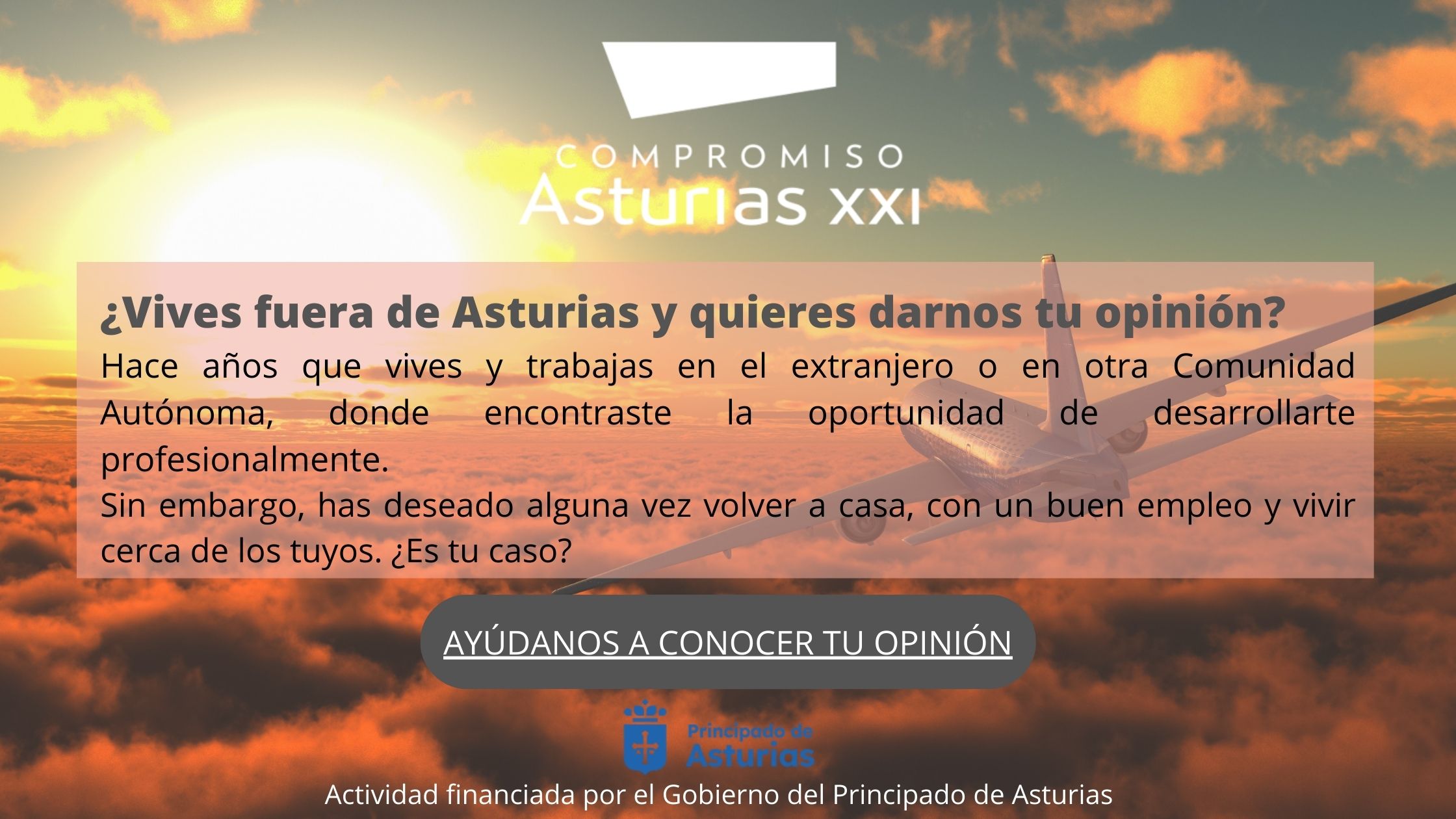 COMPROMISO
Asturias XXI

¿Vives fuera de Asturias y quieres darnos tu opinión?

Hace años que vives y trabajas en el extranjero o en otra Comunidad Autónoma, donde encontraste la oportunidad de desarrollarte profesionalmente.
Sin embargo, has deseado alguna vez volver a casa, con un buen empleo y vivir cerca de los tuyos. ¿Es tu caso?

AYÚDANOS A CONOCER TU OPINIÓN

Principado de Asturias

Actividad financiada por el Gobierno del Principado de Asturias